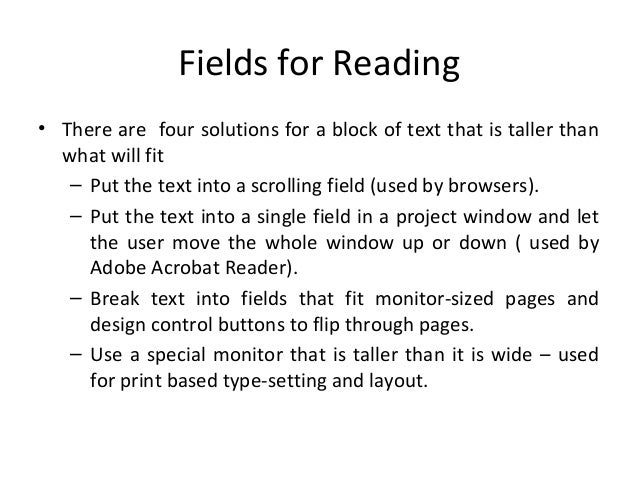 Fields for Reading

• There are four solutions for a block of text that is taller than what will fit

– Put the text into a scrolling field (used by browsers).

– Put the text into a single field in a project window and let the user move the whole window up or down ( used by Adobe Acrobat Reader).

– Break text into fields that fit monitor-sized pages and design control buttons to flip through pages.

– Use a special monitor that is taller than it is wide – used for print based type-setting and layout.